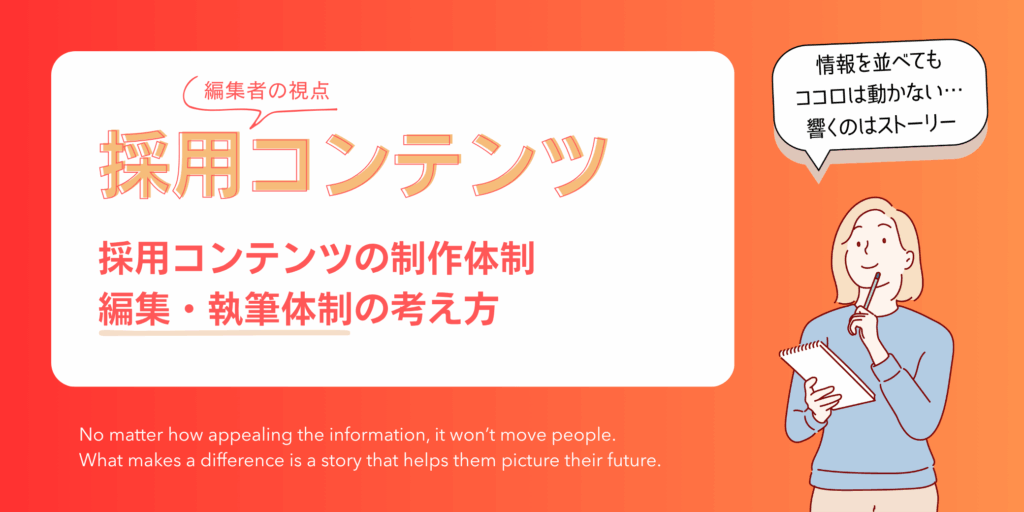 編集者の視点

採用コンテンツ

採用コンテンツの制作体制
編集・執筆体制の考え方

情報を並べても
ココロは動かない…
響くのはストーリー

No matter how appealing the information, it won't move people.
What makes a difference is a story that helps them picture their future.